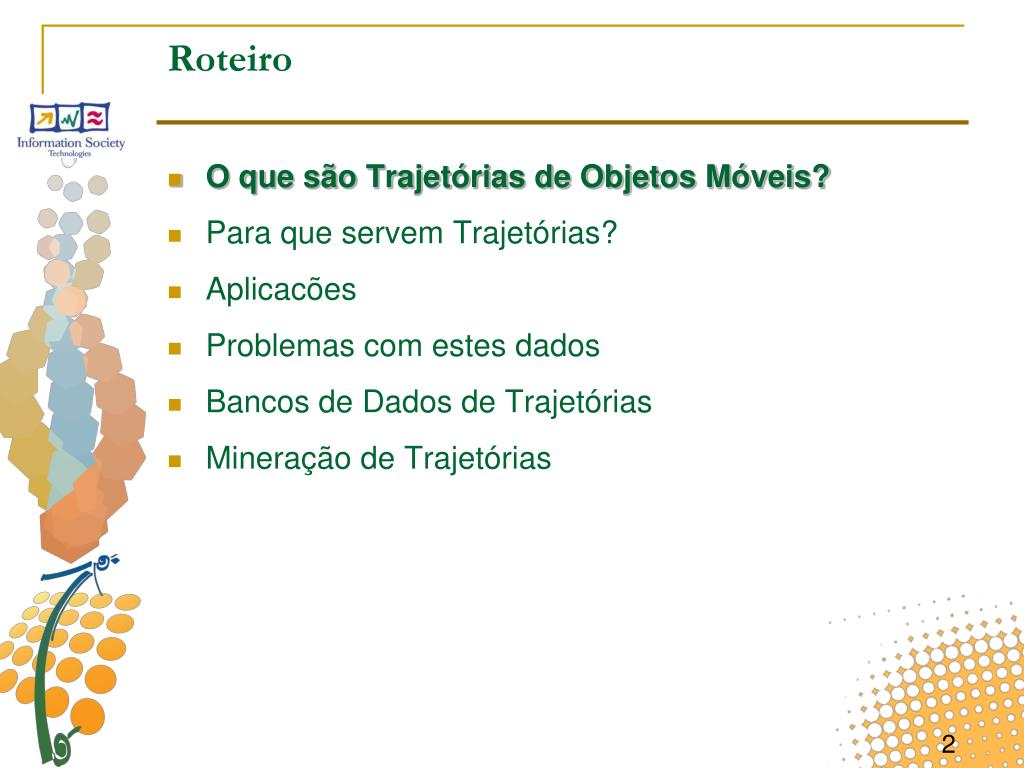 Roteiro

Information Society Technologies

- O que são Trajetórias de Objetos Móveis?
- Para que servem Trajetórias?
- Aplicacões
- Problemas com estes dados
- Bancos de Dados de Trajetórias
- Mineração de Trajetórias

2